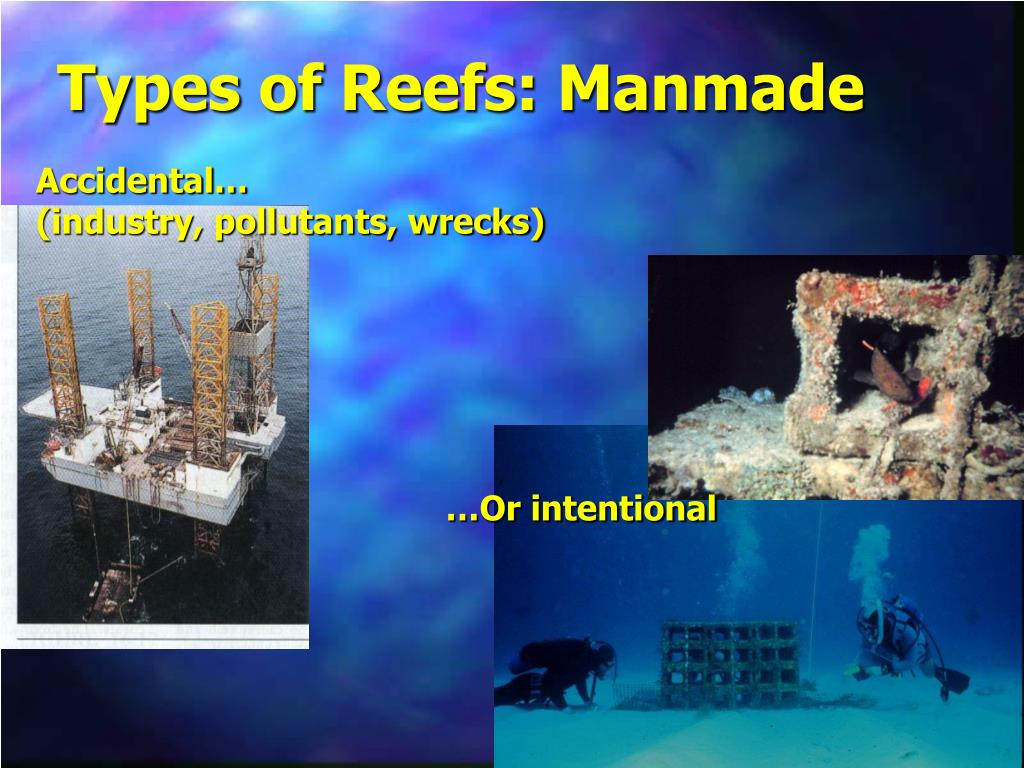 Types of Reefs: Manmade

Accidental…
(industry, pollutants, wrecks)

…Or intentional